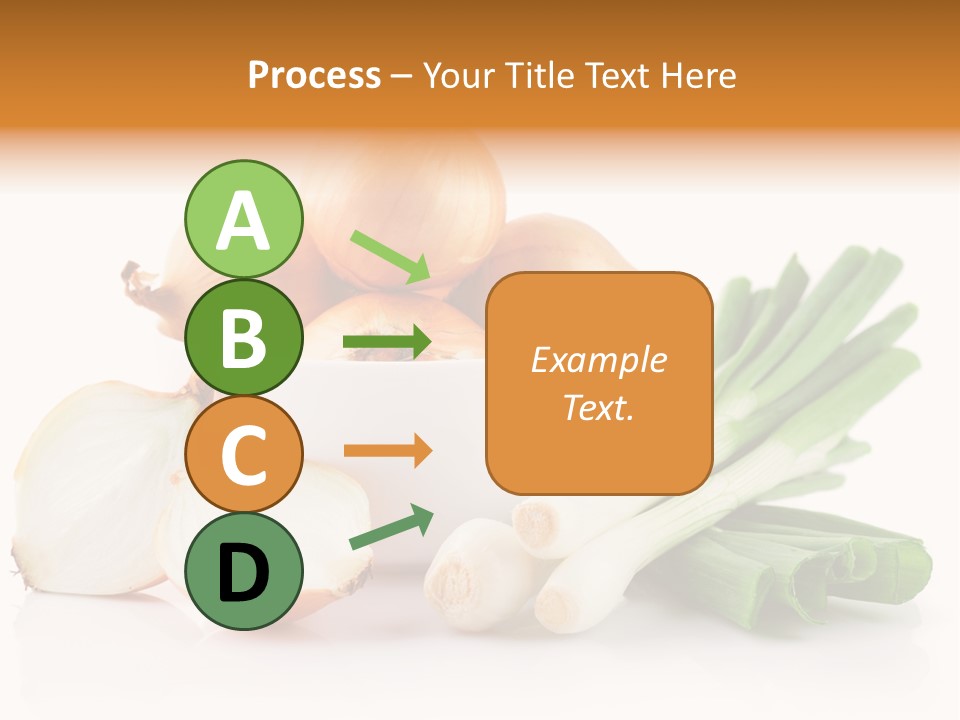 Process – Your Title Text Here

A
B
C
D

Example Text.